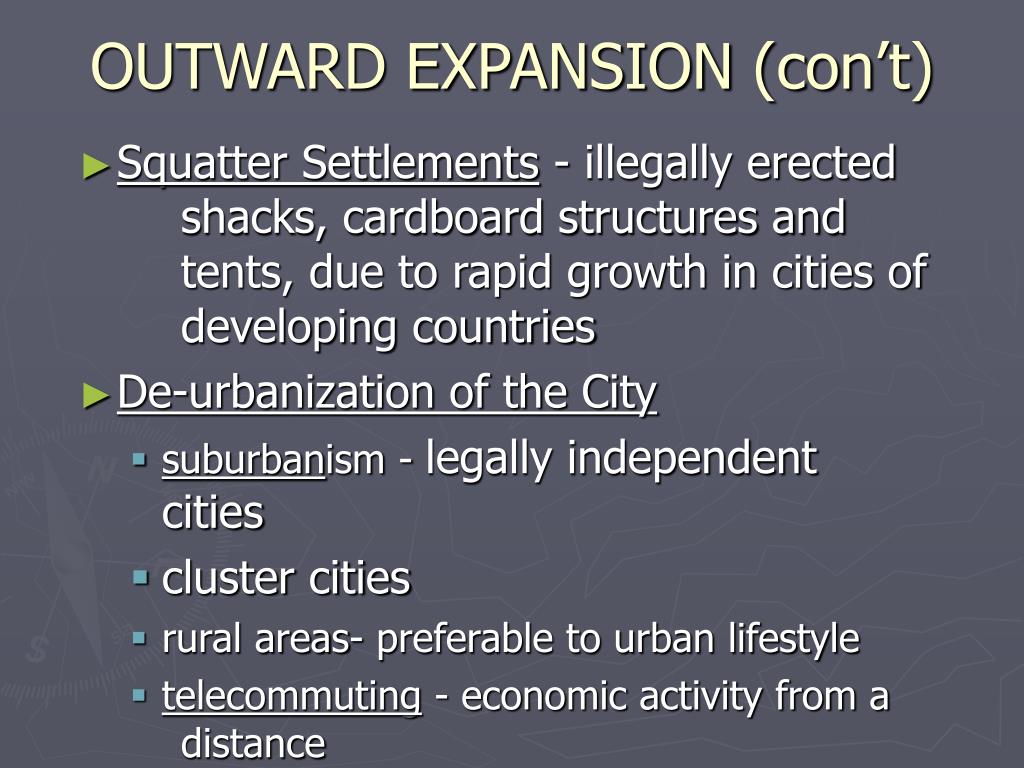 OUTWARD EXPANSION (con't)

► Squatter Settlements - illegally erected shacks, cardboard structures and tents, due to rapid growth in cities of developing countries

► De-urbanization of the City

▪ suburbanism - legally independent cities

▪ cluster cities

▪ rural areas- preferable to urban lifestyle

▪ telecommuting - economic activity from a distance